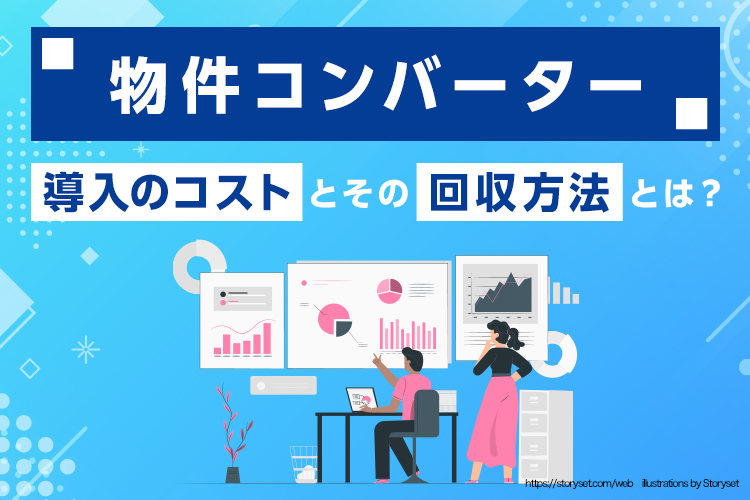 物件コンバーター

導入のコスト とその 回収方法 とは？

https://storyset.com/web illustrations by Storyset